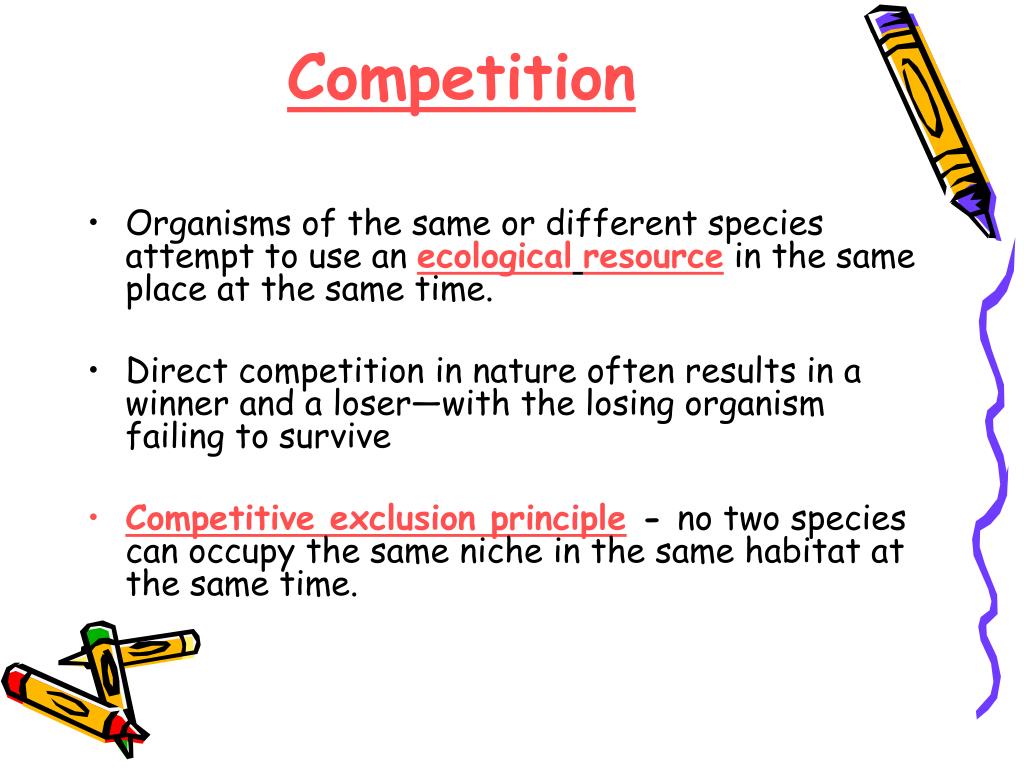 Competition

• Organisms of the same or different species attempt to use an ecological resource in the same place at the same time.

• Direct competition in nature often results in a winner and a loser—with the losing organism failing to survive

• Competitive exclusion principle - no two species can occupy the same niche in the same habitat at the same time.